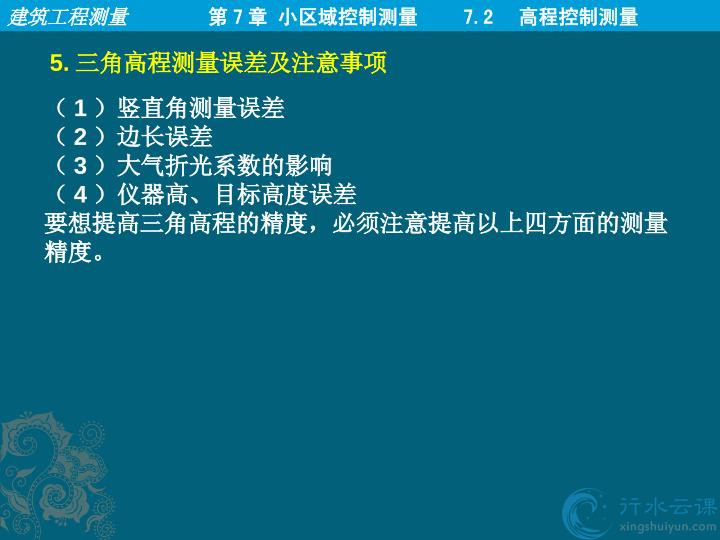 建筑工程测量　第 7 章 小区域控制测量　7.2 高程控制测量

5. 三角高程测量误差及注意事项

（1）竖直角测量误差
（2）边长误差
（3）大气折光系数的影响
（4）仪器高、目标高度误差
要想提高三角高程的精度，必须注意提高以上四方面的测量精度。

行水云课
xingshuiyun.com